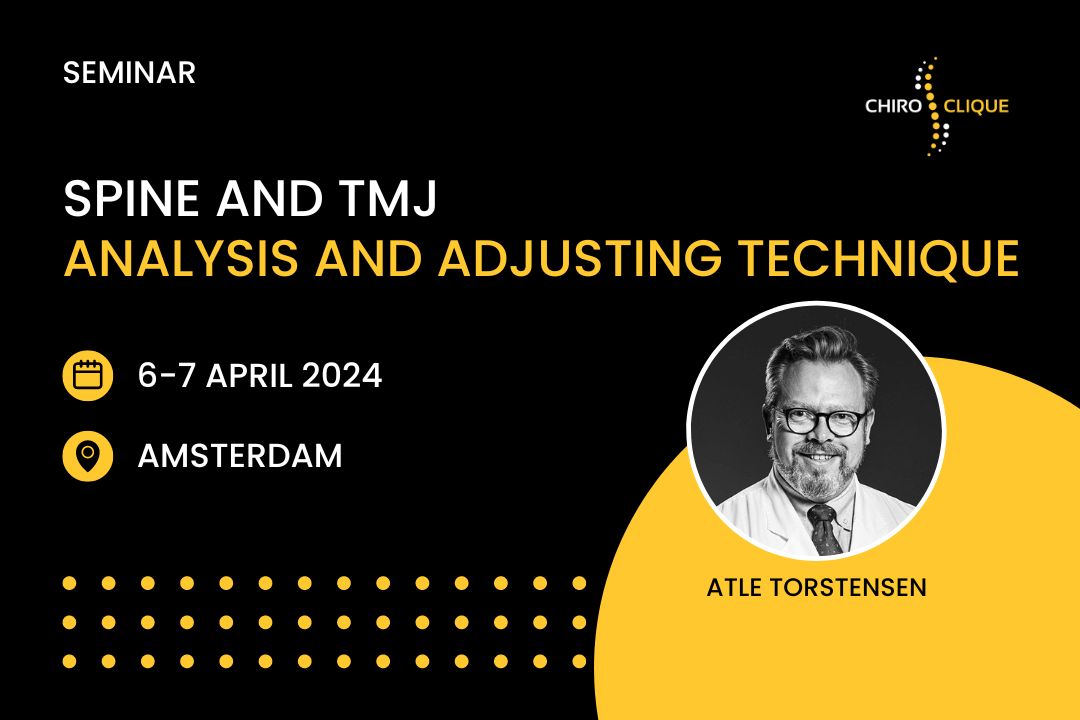 SEMINAR

CHIRO CLIQUE

SPINE AND TMJ
ANALYSIS AND ADJUSTING TECHNIQUE

6-7 APRIL 2024

AMSTERDAM

ATLE TORSTENSEN